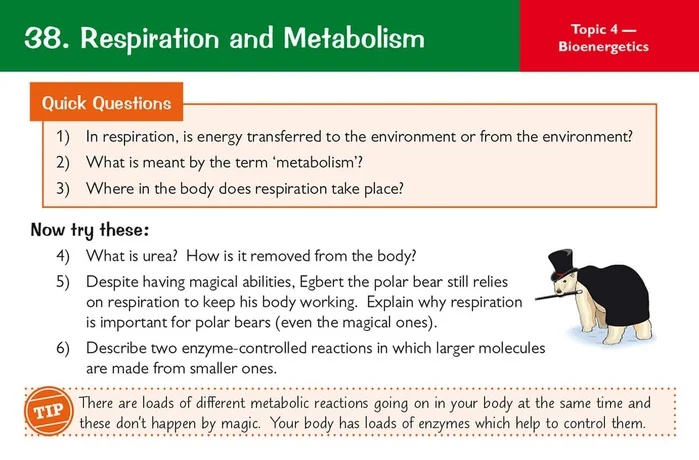 38. Respiration and Metabolism

Topic 4 — Bioenergetics

Quick Questions

1) In respiration, is energy transferred to the environment or from the environment?

2) What is meant by the term 'metabolism'?

3) Where in the body does respiration take place?

Now try these:

4) What is urea? How is it removed from the body?

5) Despite having magical abilities, Egbert the polar bear still relies on respiration to keep his body working. Explain why respiration is important for polar bears (even the magical ones).

6) Describe two enzyme-controlled reactions in which larger molecules are made from smaller ones.

TIP

There are loads of different metabolic reactions going on in your body at the same time and these don't happen by magic. Your body has loads of enzymes which help to control them.